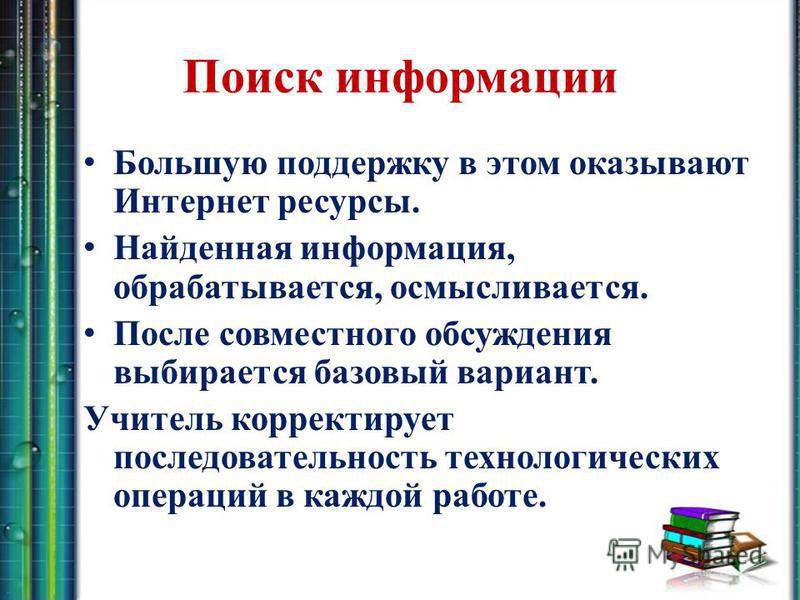 Поиск информации

• Большую поддержку в этом оказывают Интернет ресурсы.
• Найденная информация, обрабатывается, осмысливается.
• После совместного обсуждения выбирается базовый вариант.

Учитель корректирует последовательность технологических операций в каждой работе.

MyShared